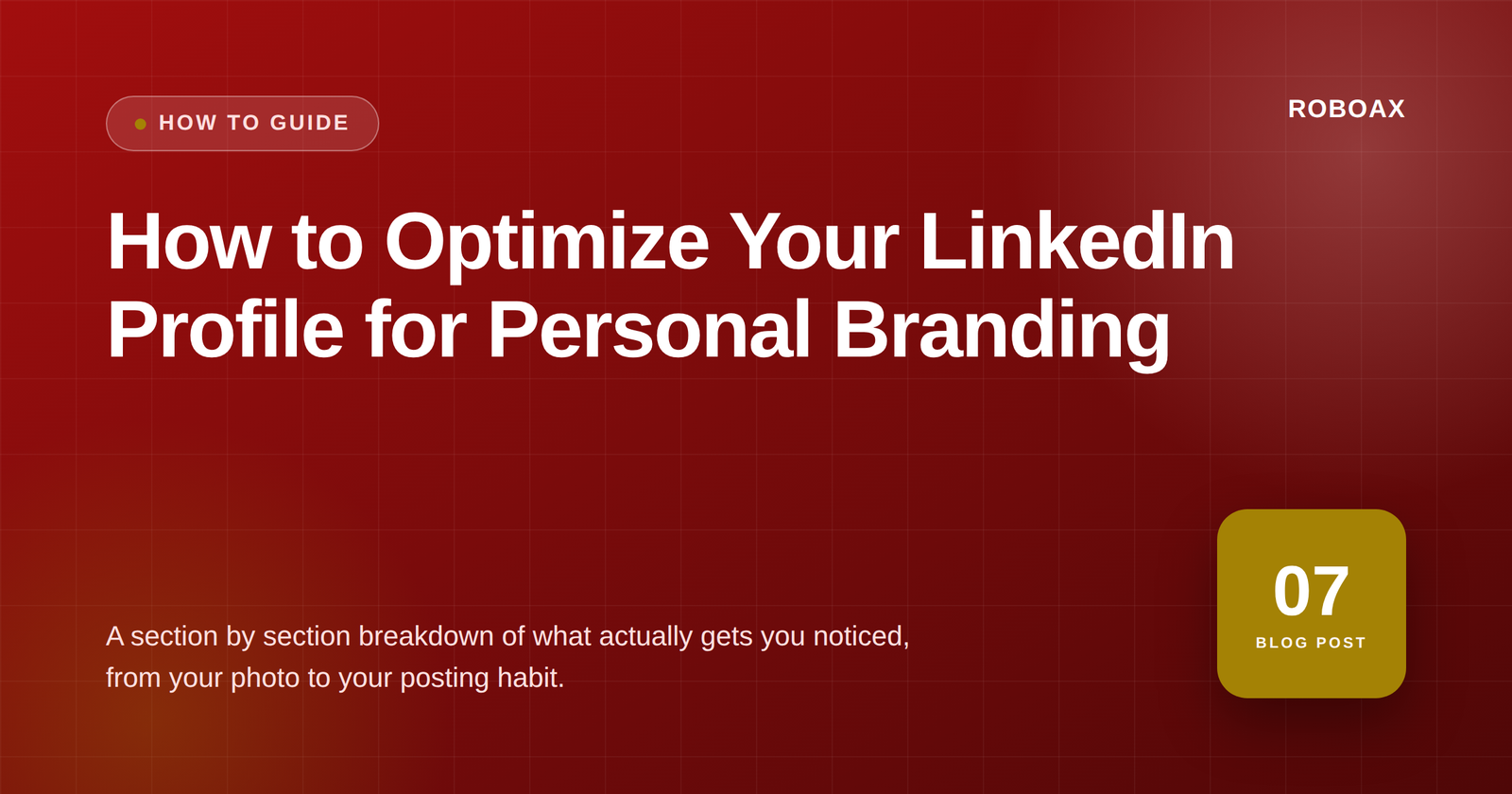 HOW TO GUIDE

ROBOAX

How to Optimize Your LinkedIn Profile for Personal Branding

A section by section breakdown of what actually gets you noticed, from your photo to your posting habit.

07
BLOG POST